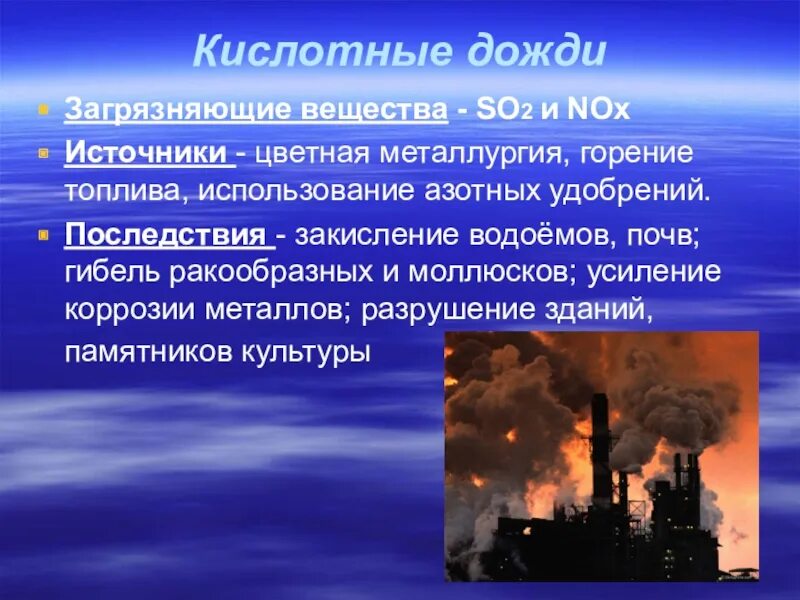 Кислотные дожди

Загрязняющие вещества - $SO_2$ и $NO_x$

Источники - цветная металлургия, горение топлива, использование азотных удобрений.

Последствия - закисление водоёмов, почв; гибель ракообразных и моллюсков; усиление коррозии металлов; разрушение зданий, памятников культуры